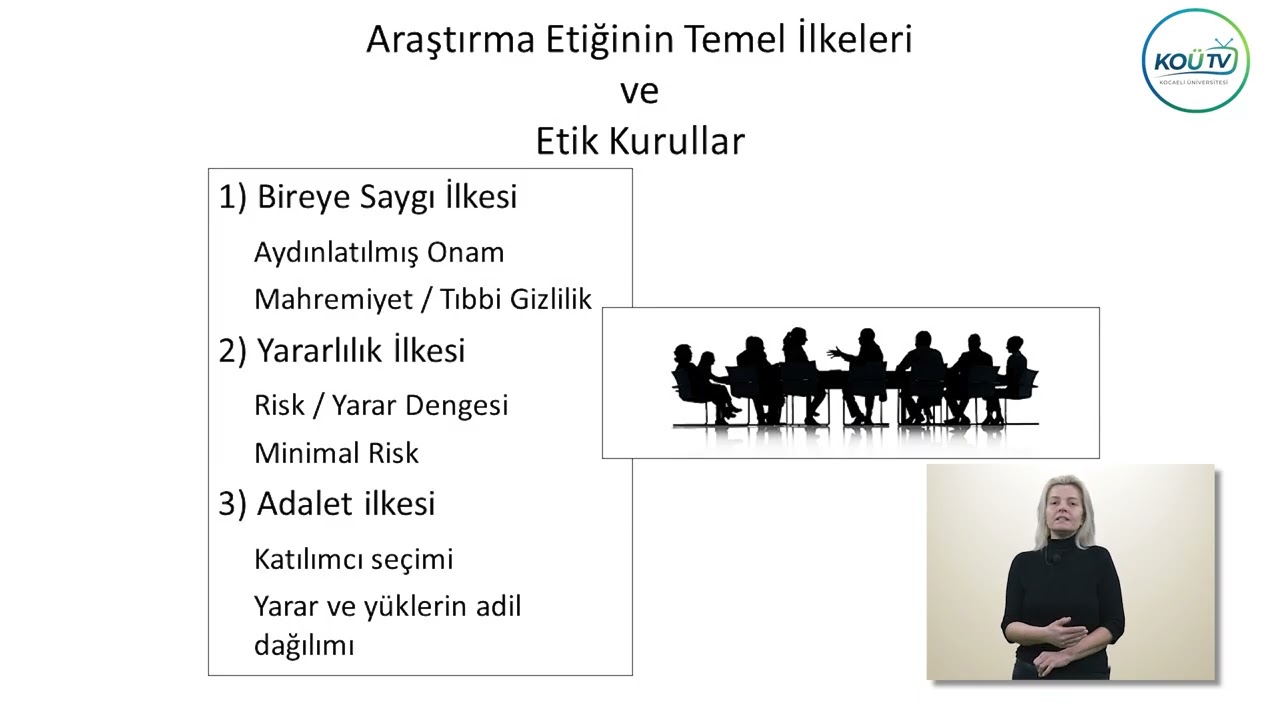 Araştırma Etiğinin Temel İlkeleri
ve
Etik Kurullar

KOÜ TV
KOCAELİ ÜNİVERSİTESİ

1) Bireye Saygı İlkesi

Aydınlatılmış Onam

Mahremiyet / Tıbbi Gizlilik

2) Yararlılık İlkesi

Risk / Yarar Dengesi

Minimal Risk

3) Adalet ilkesi

Katılımcı seçimi

Yarar ve yüklerin adil dağılımı